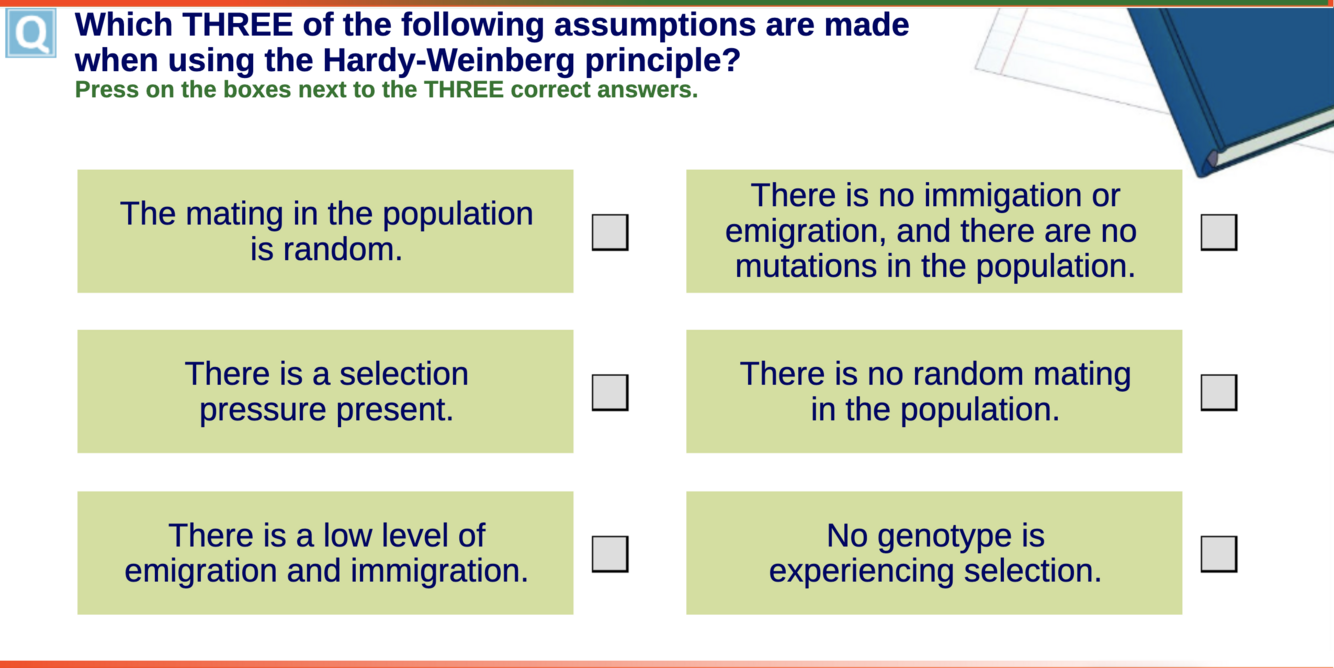 Q

Which THREE of the following assumptions are made when using the Hardy-Weinberg principle?
Press on the boxes next to the THREE correct answers.

The mating in the population is random.

There is no immigation or emigration, and there are no mutations in the population.

There is a selection pressure present.

There is no random mating in the population.

There is a low level of emigration and immigration.

No genotype is experiencing selection.